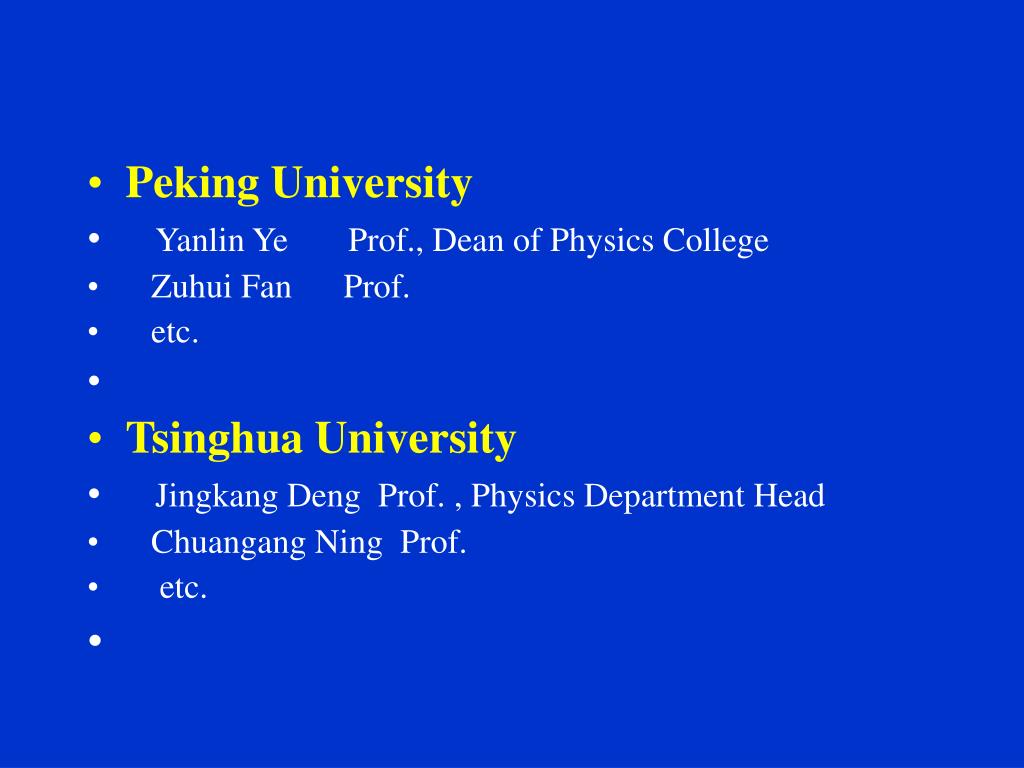 • Peking University
• Yanlin Ye Prof., Dean of Physics College
• Zuhui Fan Prof.
• etc.
•
• Tsinghua University
• Jingkang Deng Prof. , Physics Department Head
• Chuangang Ning Prof.
• etc.
•